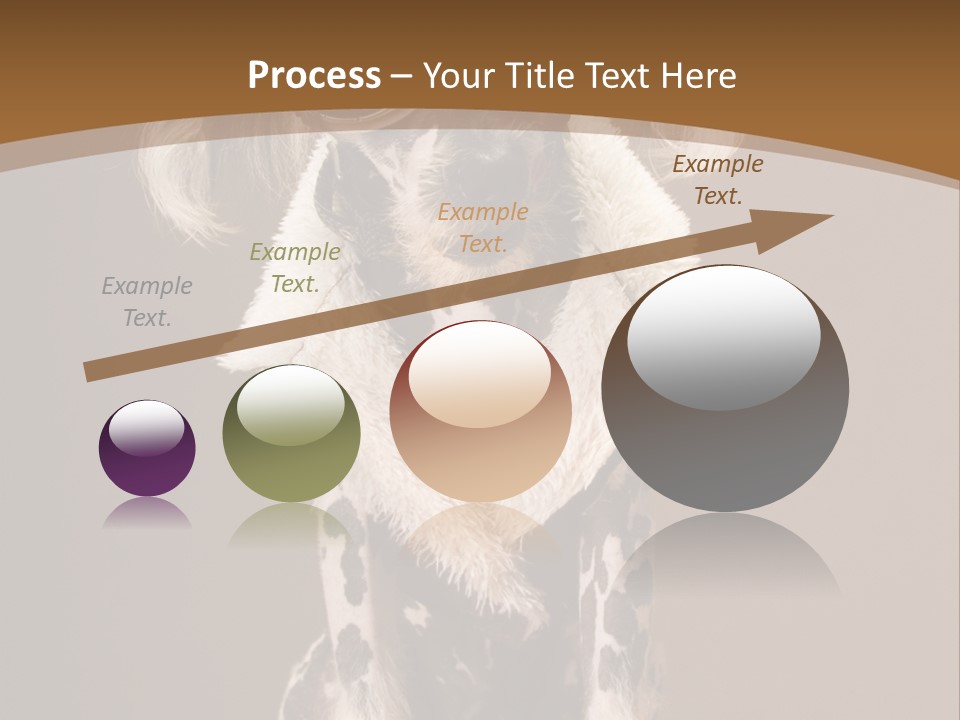 Process – Your Title Text Here

Example Text.

Example Text.

Example Text.

Example Text.